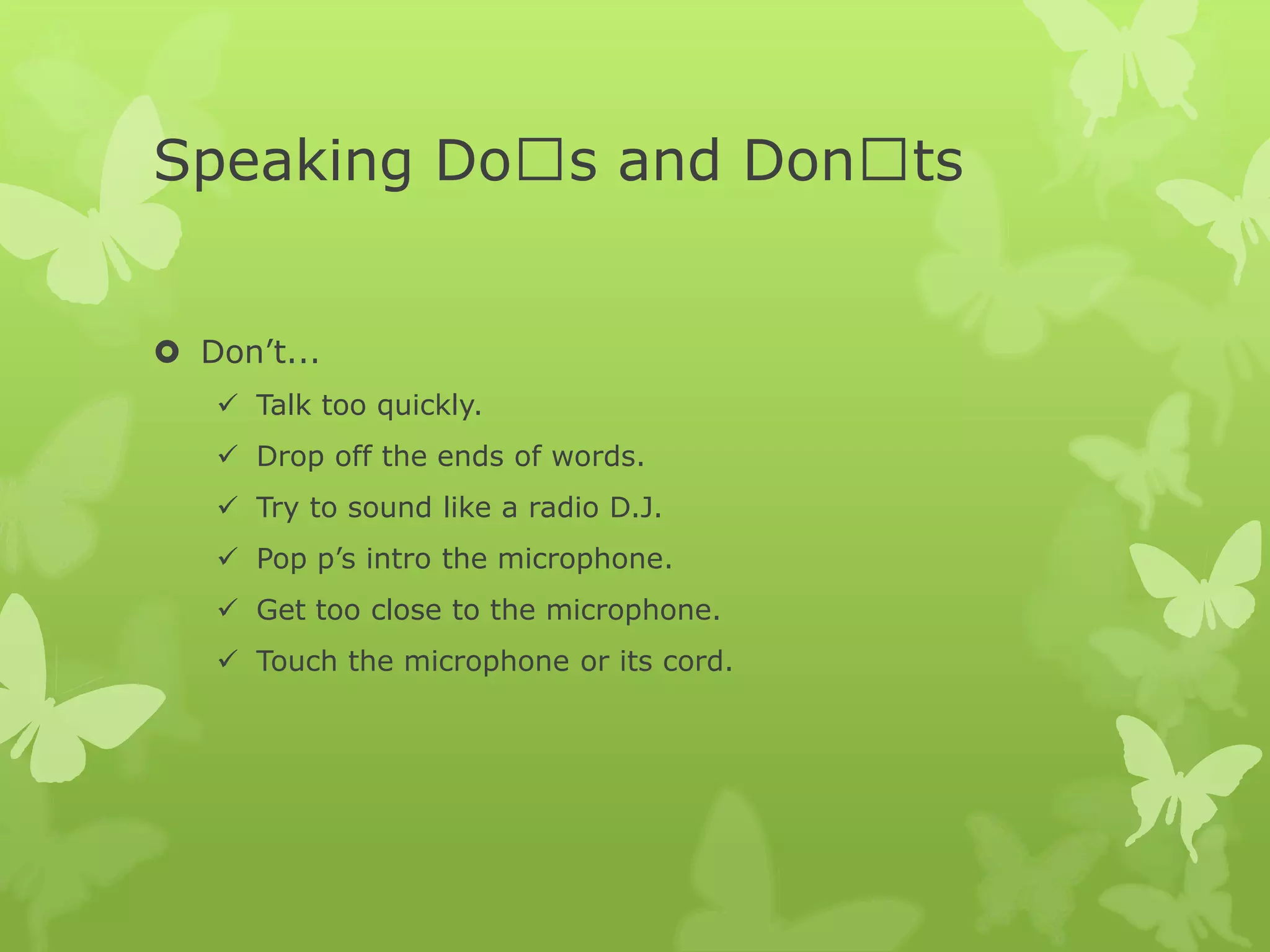 Speaking Do□s and Don□ts

Don’t...

✓ Talk too quickly.

✓ Drop off the ends of words.

✓ Try to sound like a radio D.J.

✓ Pop p’s intro the microphone.

✓ Get too close to the microphone.

✓ Touch the microphone or its cord.